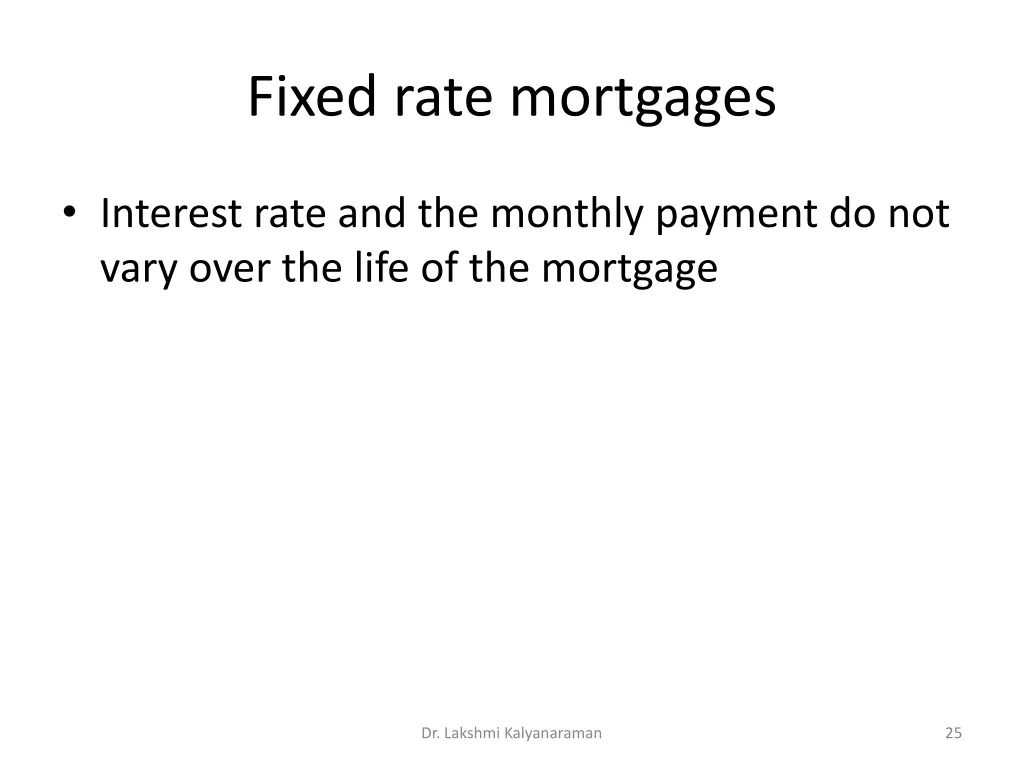 Fixed rate mortgages

• Interest rate and the monthly payment do not vary over the life of the mortgage

Dr. Lakshmi Kalyanaraman

25